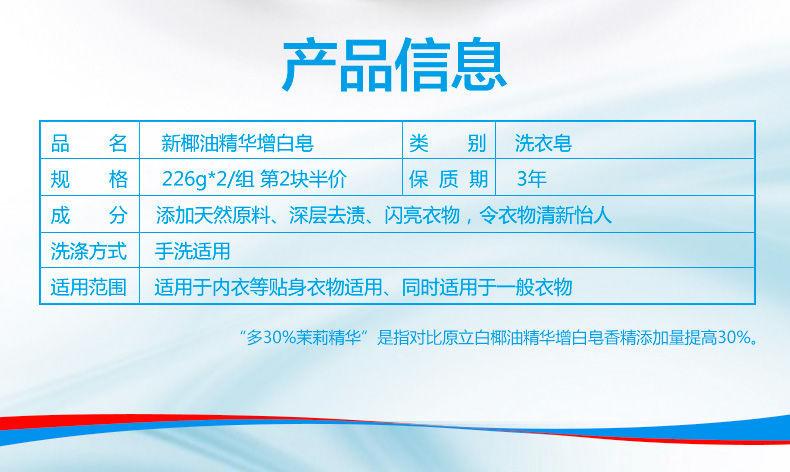 产品信息

| 品　　名 | 新椰油精华增白皂 | 类　　别 | 洗衣皂 |
|---|---|---|---|
| 规　　格 | 226g*2/组 第2块半价 | 保 质 期 | 3年 |
| 成　　分 | 添加天然原料、深层去渍、闪亮衣物，令衣物清新怡人 | | |
| 洗涤方式 | 手洗适用 | | |
| 适用范围 | 适用于内衣等贴身衣物适用、同时适用于一般衣物 | | |

“多30%茉莉精华”是指对比原立白椰油精华增白皂香精添加量提高30%。